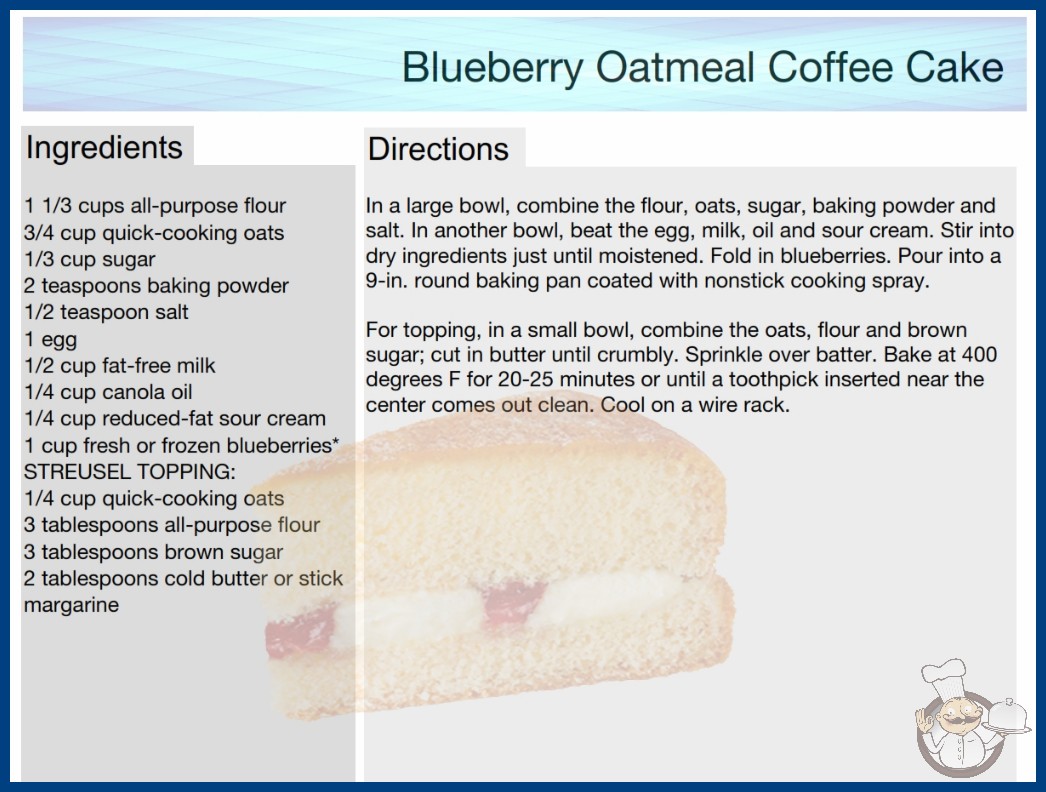 Blueberry Oatmeal Coffee Cake

Ingredients

1 1/3 cups all-purpose flour
3/4 cup quick-cooking oats
1/3 cup sugar
2 teaspoons baking powder
1/2 teaspoon salt
1 egg
1/2 cup fat-free milk
1/4 cup canola oil
1/4 cup reduced-fat sour cream
1 cup fresh or frozen blueberries*
STREUSEL TOPPING:
1/4 cup quick-cooking oats
3 tablespoons all-purpose flour
3 tablespoons brown sugar
2 tablespoons cold butter or stick margarine

Directions

In a large bowl, combine the flour, oats, sugar, baking powder and salt. In another bowl, beat the egg, milk, oil and sour cream. Stir into dry ingredients just until moistened. Fold in blueberries. Pour into a 9-in. round baking pan coated with nonstick cooking spray.

For topping, in a small bowl, combine the oats, flour and brown sugar; cut in butter until crumbly. Sprinkle over batter. Bake at 400 degrees F for 20-25 minutes or until a toothpick inserted near the center comes out clean. Cool on a wire rack.